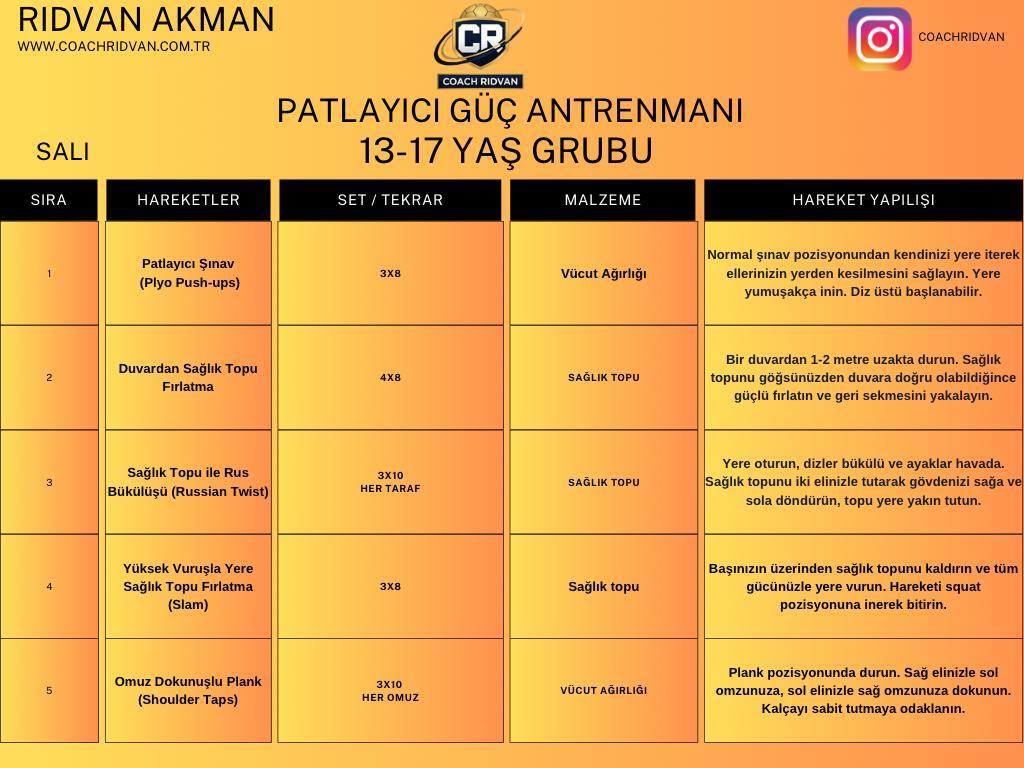 RIDVAN AKMAN
WWW.COACHRIDVAN.COM.TR

CR
COACH RIDVAN

COACHRIDVAN

PATLAYICI GÜÇ ANTRENMANI
13-17 YAŞ GRUBU

SALI

| SIRA | HAREKETLER | SET / TEKRAR | MALZEME | HAREKET YAPILIŞI |
|---|---|---|---|---|
| 1 | Patlayıcı Şınav (Plyo Push-ups) | 3X8 | Vücut Ağırlığı | Normal şınav pozisyonundan kendinizi yere iterek ellerinizin yerden kesilmesini sağlayın. Yere yumuşakça inin. Diz üstü başlanabilir. |
| 2 | Duvardan Sağlık Topu Fırlatma | 4X8 | SAĞLIK TOPU | Bir duvardan 1-2 metre uzakta durun. Sağlık topunu göğsünüzden duvara doğru olabildiğince güçlü fırlatın ve geri sekmesini yakalayın. |
| 3 | Sağlık Topu ile Rus Bükülüşü (Russian Twist) | 3X10 HER TARAF | SAĞLIK TOPU | Yere oturun, dizler bükülü ve ayaklar havada. Sağlık topunu iki elinizle tutarak gövdenizi sağa ve sola döndürün, topu yere yakın tutun. |
| 4 | Yüksek Vuruşla Yere Sağlık Topu Fırlatma (Slam) | 3X8 | Sağlık topu | Başınızın üzerinden sağlık topunu kaldırın ve tüm gücünüzle yere vurun. Hareketi squat pozisyonuna inerek bitirin. |
| 5 | Omuz Dokunuşlu Plank (Shoulder Taps) | 3X10 HER OMUZ | VÜCUT AĞIRLIĞI | Plank pozisyonunda durun. Sağ elinizle sol omzunuza, sol elinizle sağ omzunuza dokunun. Kalçayı sabit tutmaya odaklanın. |